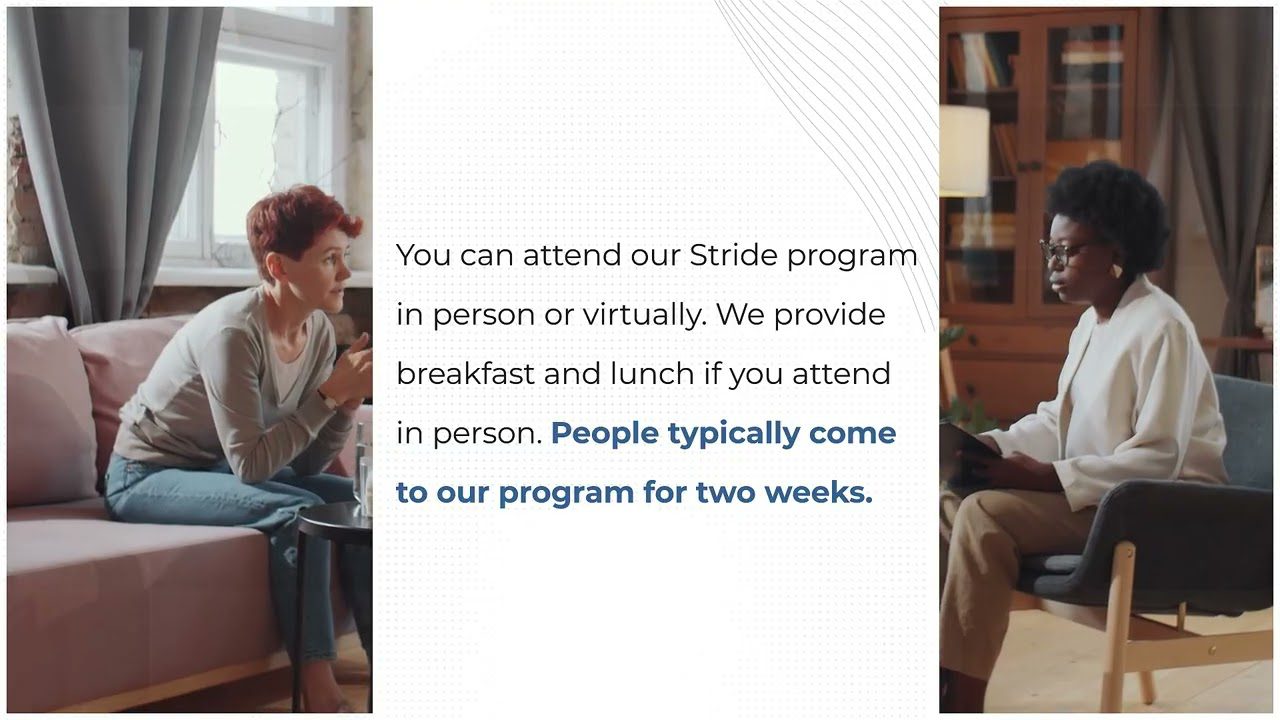 You can attend our Stride program in person or virtually. We provide breakfast and lunch if you attend in person. People typically come to our program for two weeks.